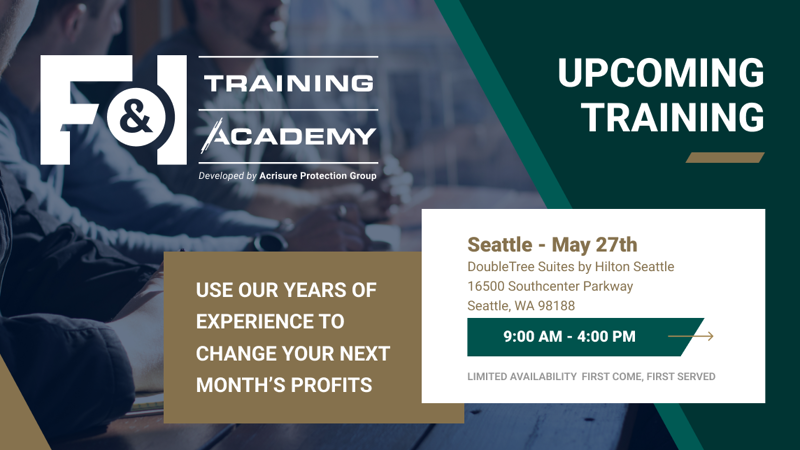 F&I TRAINING ACADEMY
Developed by Acrisure Protection Group

UPCOMING TRAINING

USE OUR YEARS OF EXPERIENCE TO CHANGE YOUR NEXT MONTH'S PROFITS

Seattle - May 27th
DoubleTree Suites by Hilton Seattle
16500 Southcenter Parkway
Seattle, WA 98188

9:00 AM - 4:00 PM

LIMITED AVAILABILITY FIRST COME, FIRST SERVED